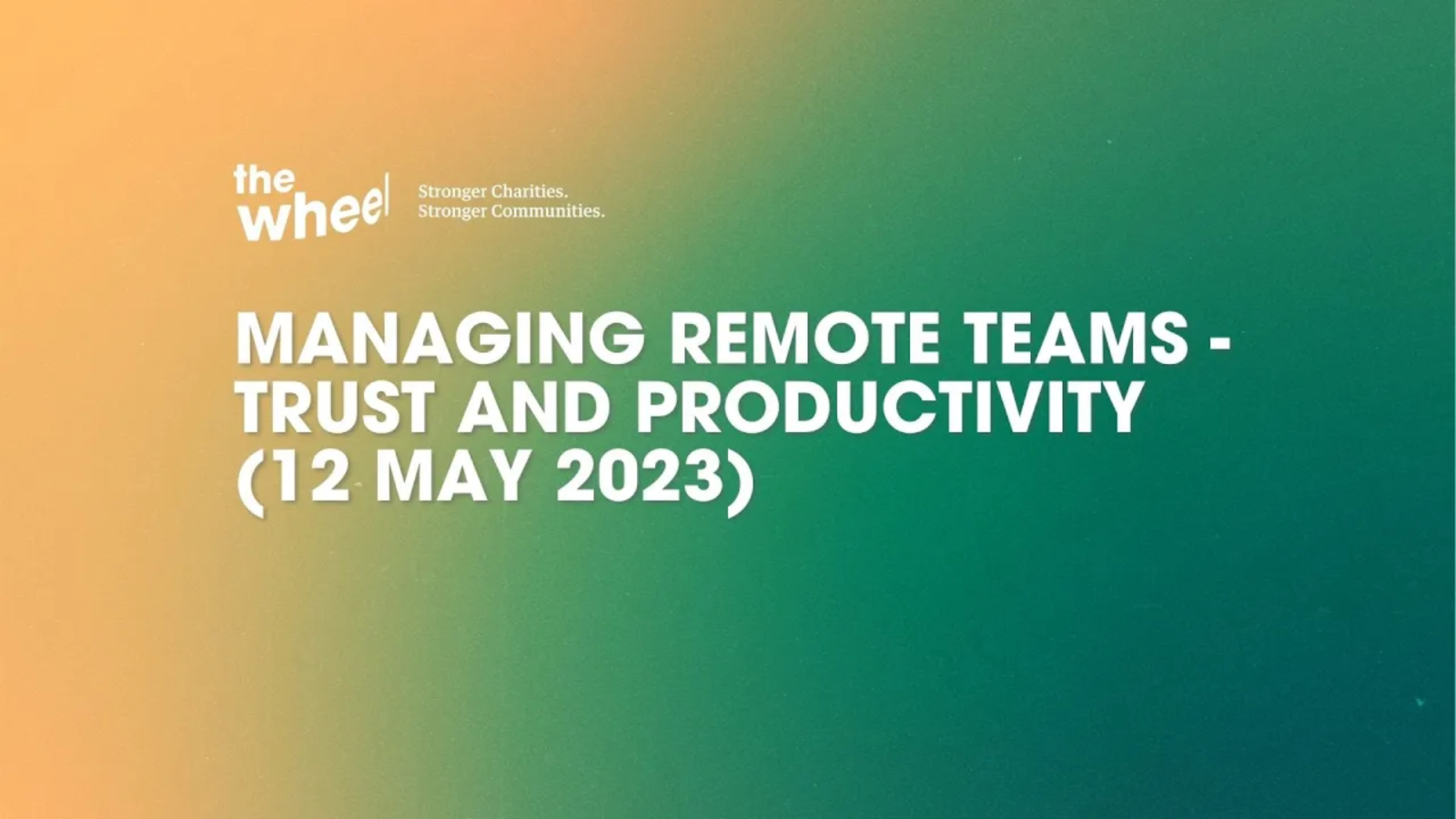 the wheel

Stronger Charities.
Stronger Communities.

MANAGING REMOTE TEAMS - TRUST AND PRODUCTIVITY (12 MAY 2023)